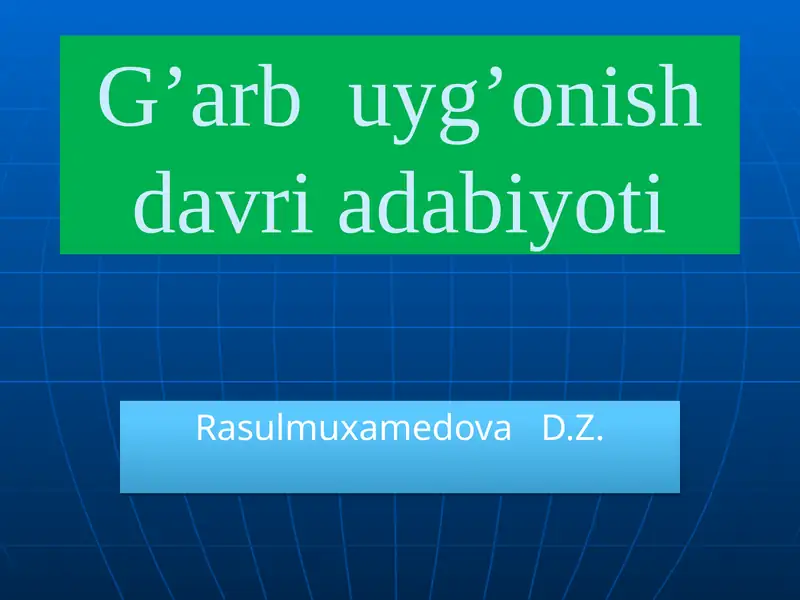 G’arb uyg’onish davri adabiyoti

Rasulmuxamedova D.Z.